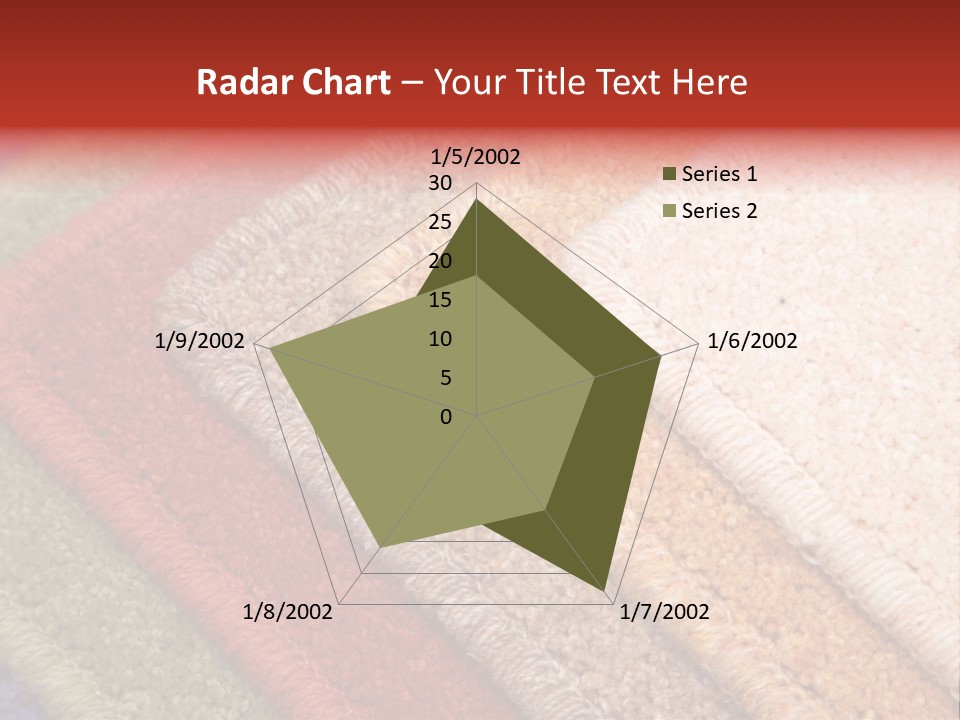 Radar Chart – Your Title Text Here

1/5/2002
30
25
20
15
10
5
0
1/6/2002
1/7/2002
1/8/2002
1/9/2002

Series 1
Series 2